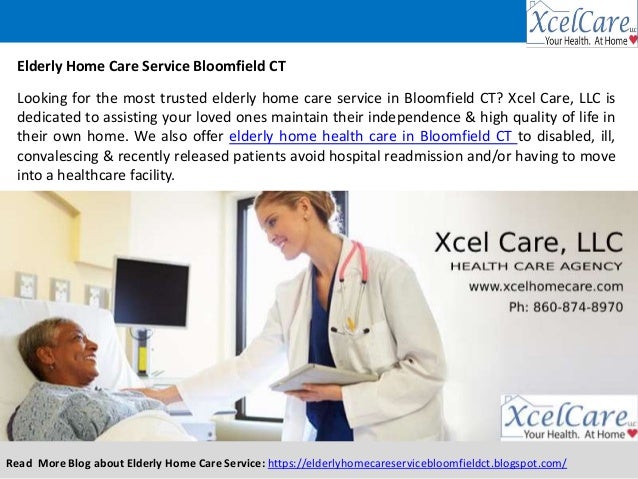 XcelCare LLC
Your Health. At Home

Elderly Home Care Service Bloomfield CT

Looking for the most trusted elderly home care service in Bloomfield CT? Xcel Care, LLC is dedicated to assisting your loved ones maintain their independence & high quality of life in their own home. We also offer elderly home health care in Bloomfield CT to disabled, ill, convalescing & recently released patients avoid hospital readmission and/or having to move into a healthcare facility.

Xcel Care, LLC
HEALTH CARE AGENCY
www.xcelhomecare.com
Ph: 860-874-8970

XcelCare LLC
Your Health. At Home

Read More Blog about Elderly Home Care Service: https://elderlyhomecareservicebloomfieldct.blogspot.com/